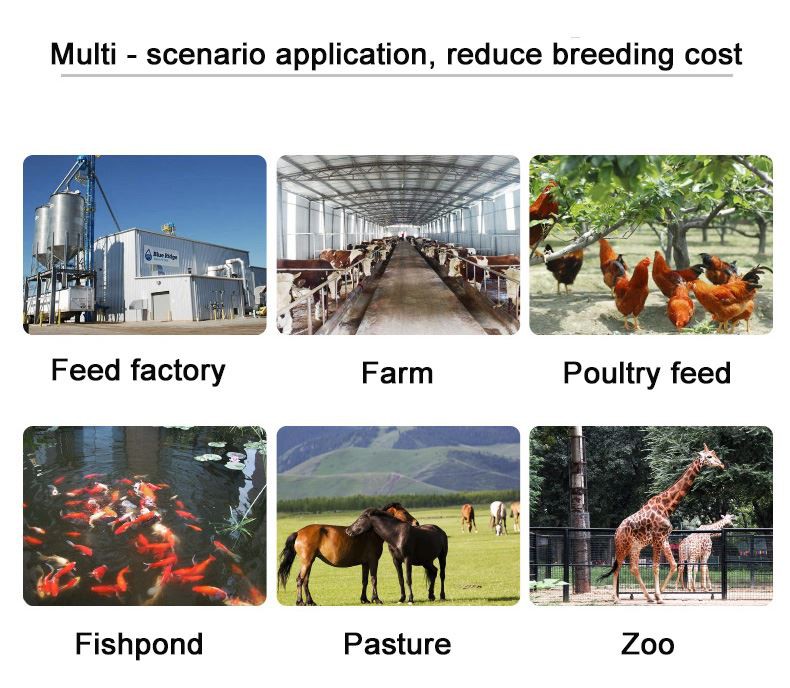 Multi - scenario application, reduce breeding cost

Blue Bridge

Feed factory

Farm

Poultry feed

Fishpond

Pasture

Zoo